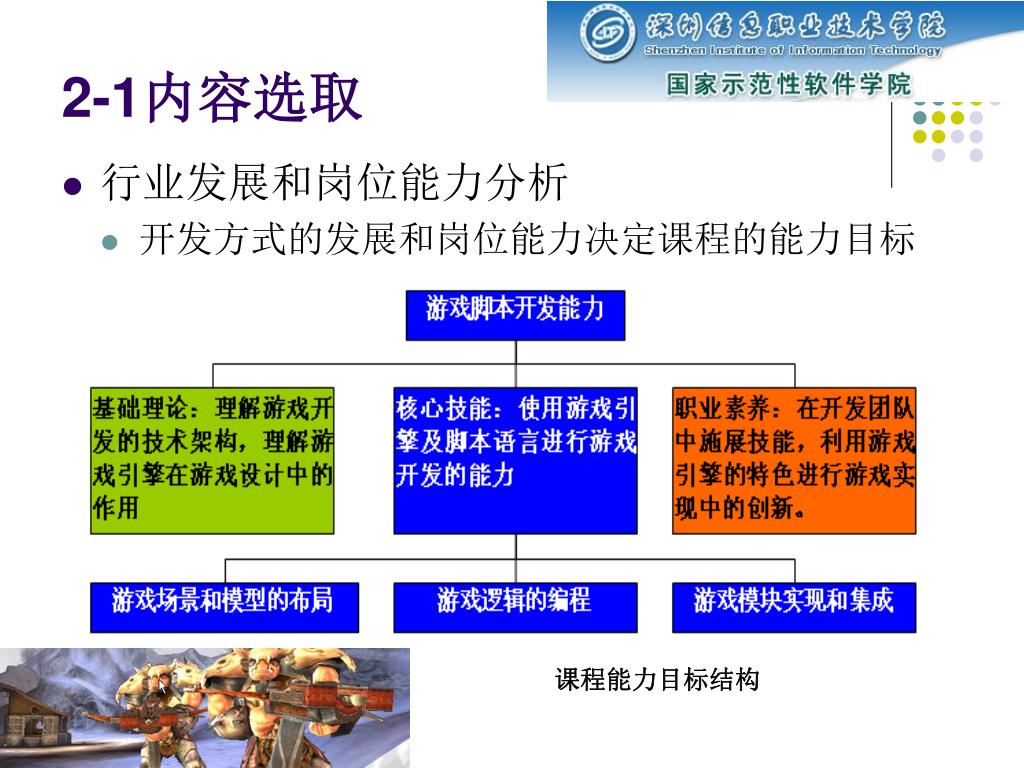 深圳信息职业技术学院
Shenzhen Institute of Information Technology
国家示范性软件学院

2-1内容选取

行业发展和岗位能力分析

开发方式的发展和岗位能力决定课程的能力目标

游戏脚本开发能力

基础理论：理解游戏开发的技术架构，理解游戏引擎在游戏设计中的作用

核心技能：使用游戏引擎及脚本语言进行游戏开发的能力

职业素养：在开发团队中施展技能，利用游戏引擎的特色进行游戏实现中的创新。

游戏场景和模型的布局

游戏逻辑的编程

游戏模块实现和集成

课程能力目标结构